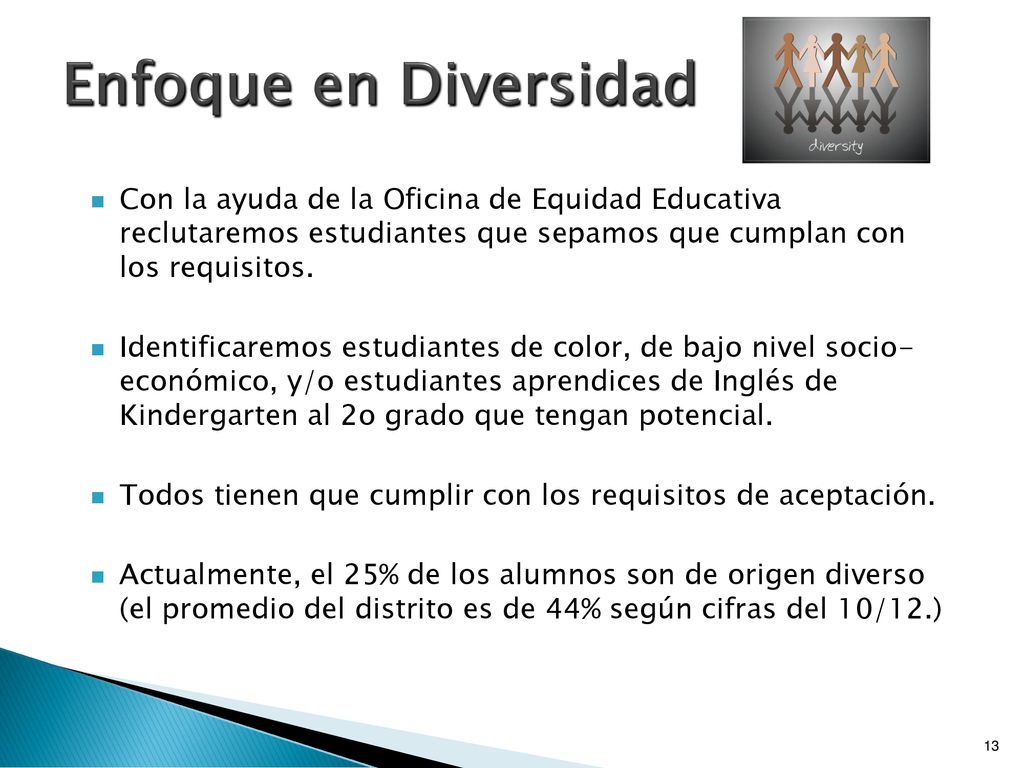 Enfoque en Diversidad

diversity

Con la ayuda de la Oficina de Equidad Educativa reclutaremos estudiantes que sepamos que cumplan con los requisitos.

Identificaremos estudiantes de color, de bajo nivel socio-económico, y/o estudiantes aprendices de Inglés de Kindergarten al 2o grado que tengan potencial.

Todos tienen que cumplir con los requisitos de aceptación.

Actualmente, el 25% de los alumnos son de origen diverso (el promedio del distrito es de 44% según cifras del 10/12.)

13